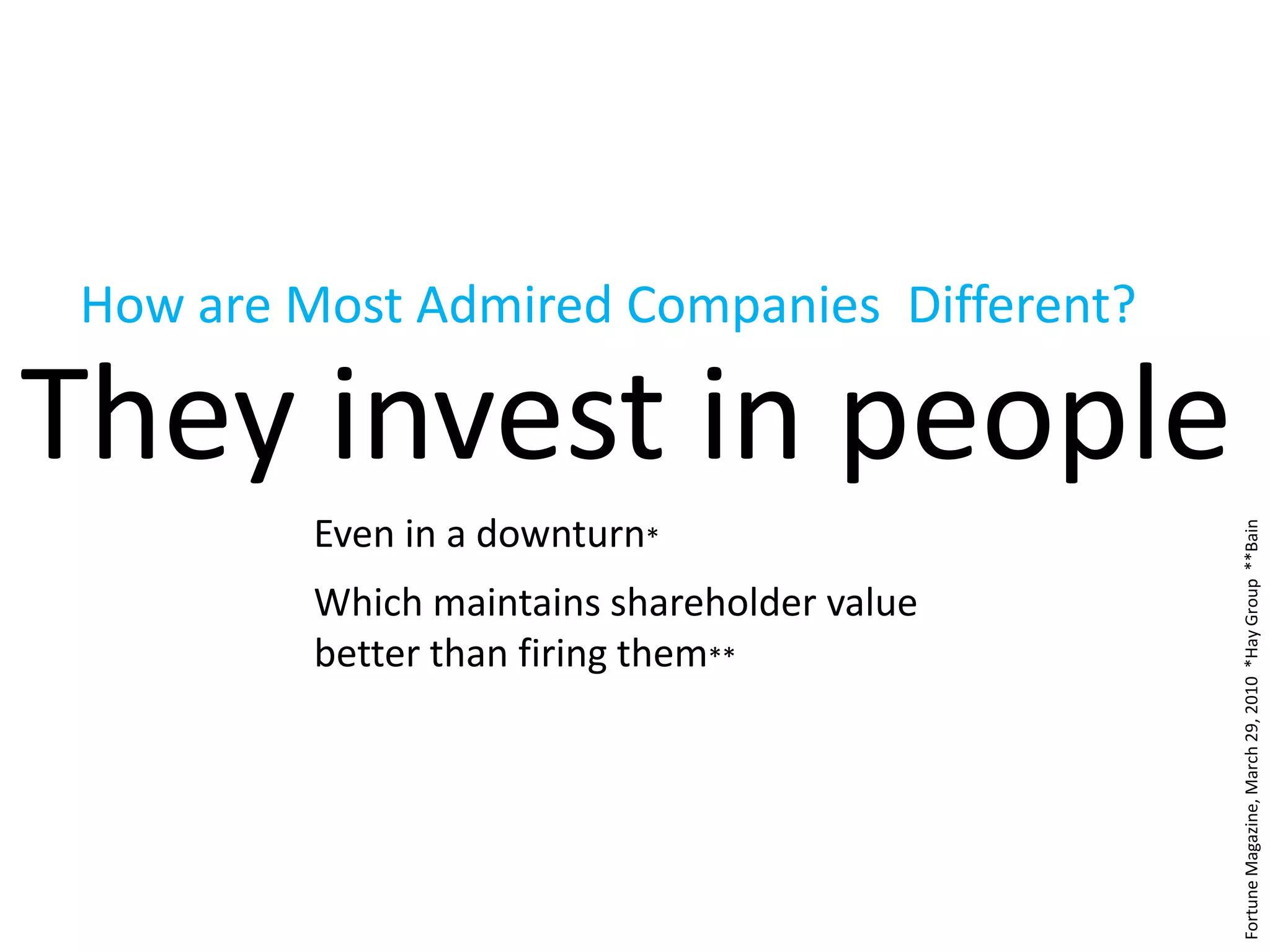 How are Most Admired Companies Different?

They invest in people

Even in a downturn*

Which maintains shareholder value better than firing them**

Fortune Magazine, March 29, 2010 *Hay Group **Bain